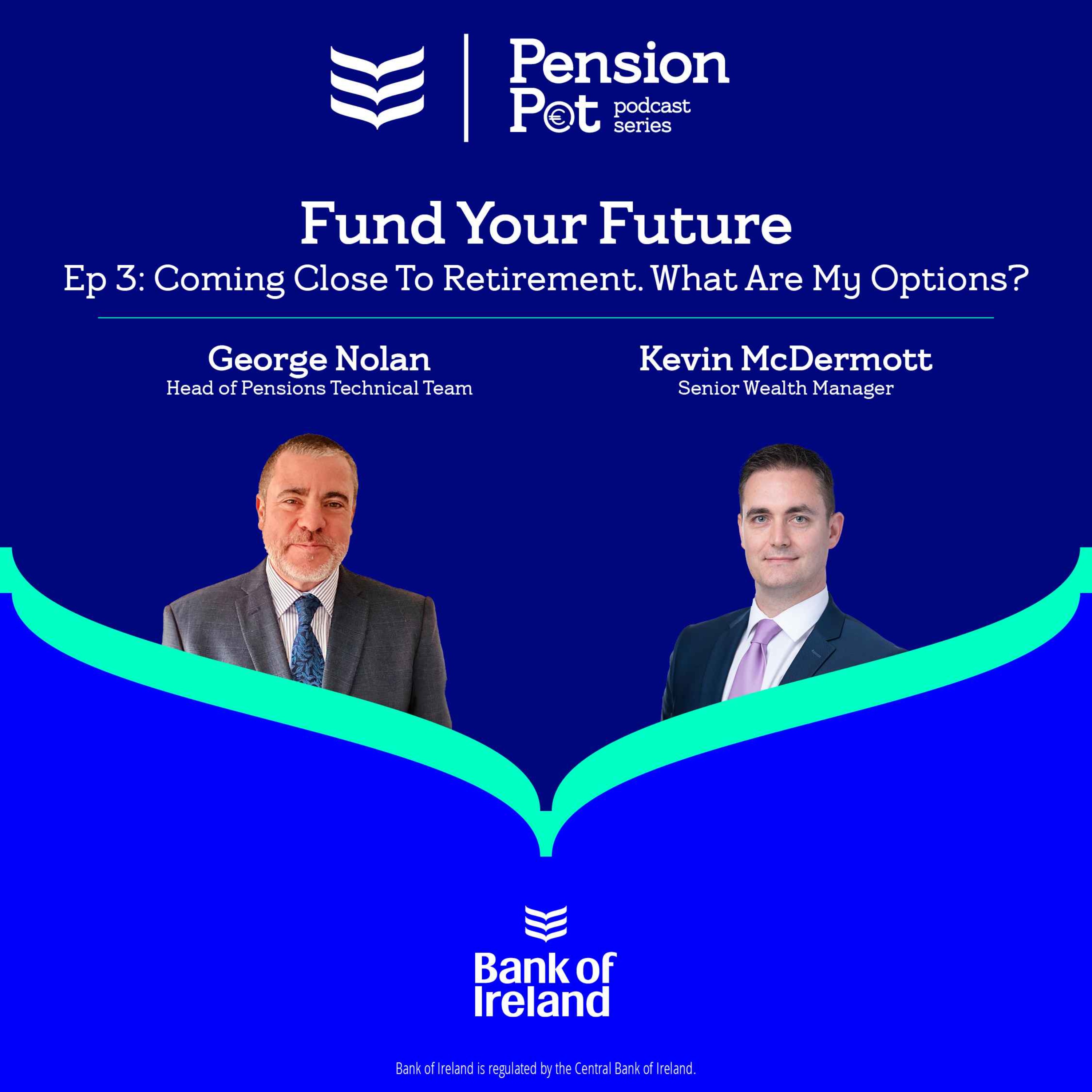 Pension Pot podcast series

Fund Your Future

Ep 3: Coming Close To Retirement. What Are My Options?

George Nolan
Head of Pensions Technical Team

Kevin McDermott
Senior Wealth Manager

Bank of Ireland

Bank of Ireland is regulated by the Central Bank of Ireland.